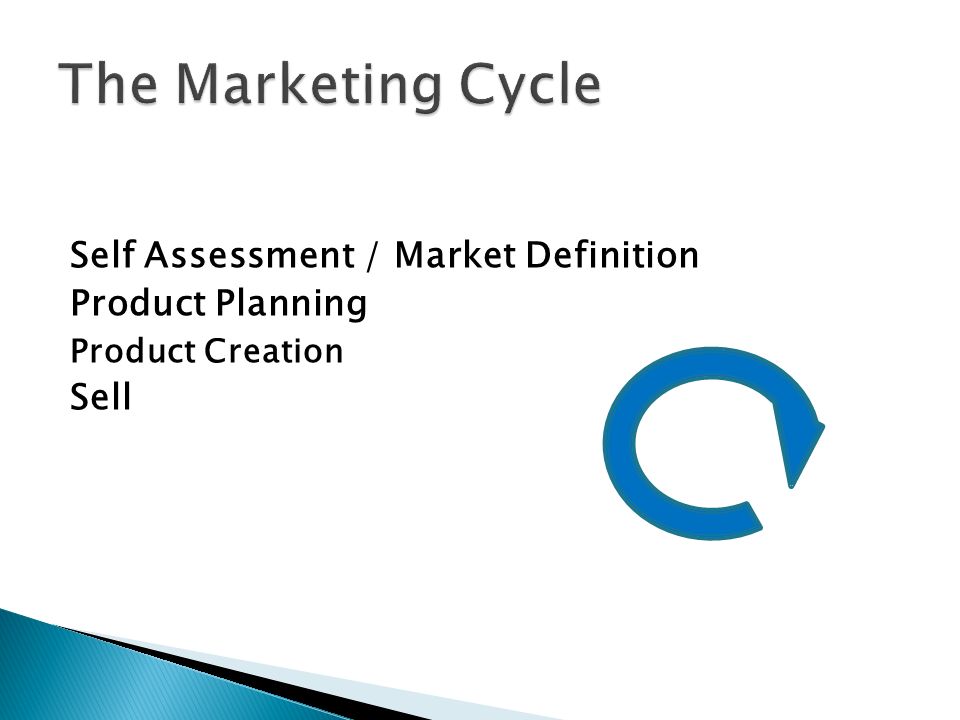 The Marketing Cycle

Self Assessment / Market Definition
Product Planning
Product Creation
Sell